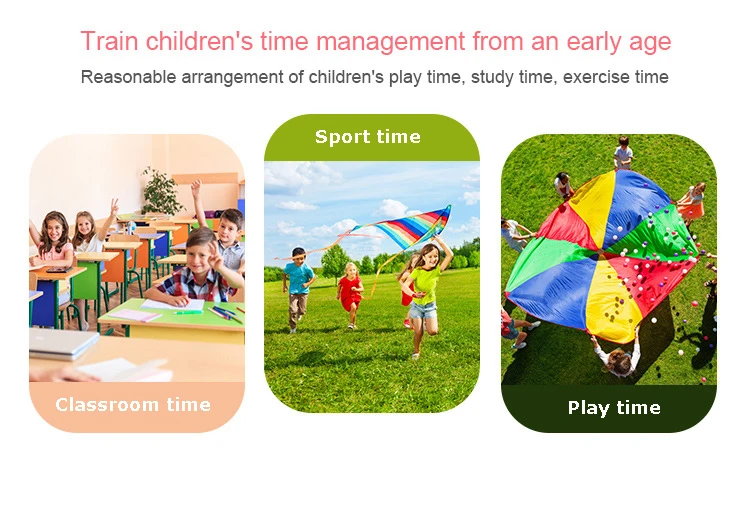 Train children's time management from an early age

Reasonable arrangement of children's play time, study time, exercise time

Classroom time

Sport time

Play time